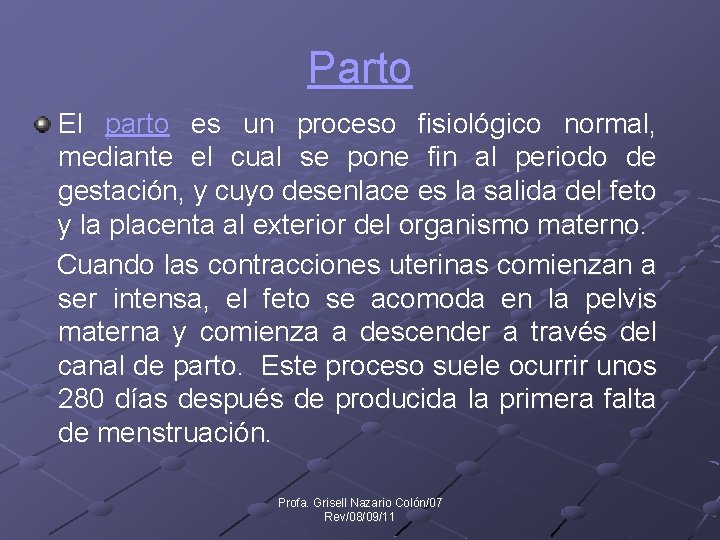 Parto

El parto es un proceso fisiológico normal, mediante el cual se pone fin al periodo de gestación, y cuyo desenlace es la salida del feto y la placenta al exterior del organismo materno.

Cuando las contracciones uterinas comienzan a ser intensa, el feto se acomoda en la pelvis materna y comienza a descender a través del canal de parto. Este proceso suele ocurrir unos 280 días después de producida la primera falta de menstruación.

Profa. Grisell Nazario Colón/07
Rev/08/09/11